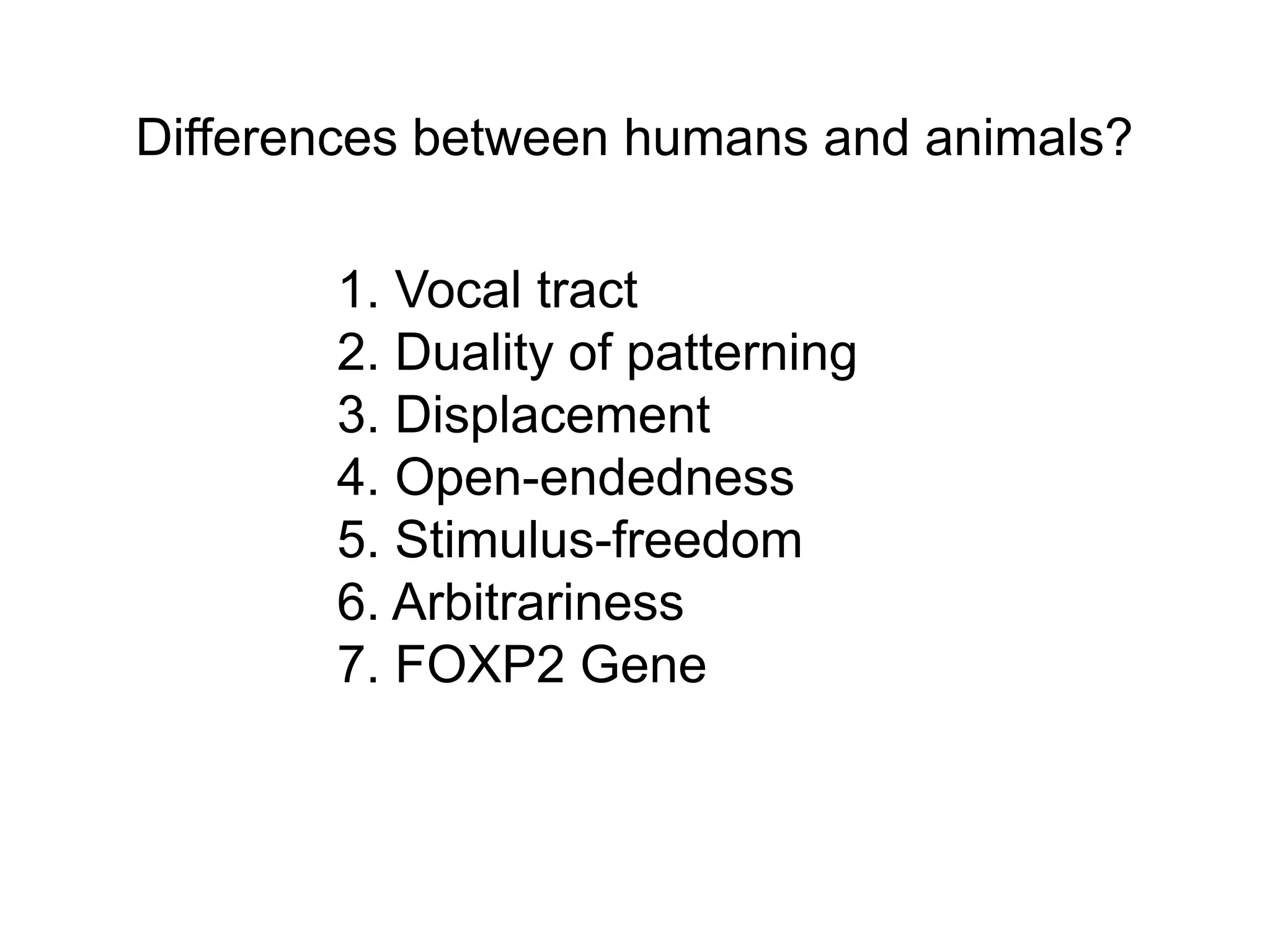 Differences between humans and animals?

1. Vocal tract
2. Duality of patterning
3. Displacement
4. Open-endedness
5. Stimulus-freedom
6. Arbitrariness
7. FOXP2 Gene